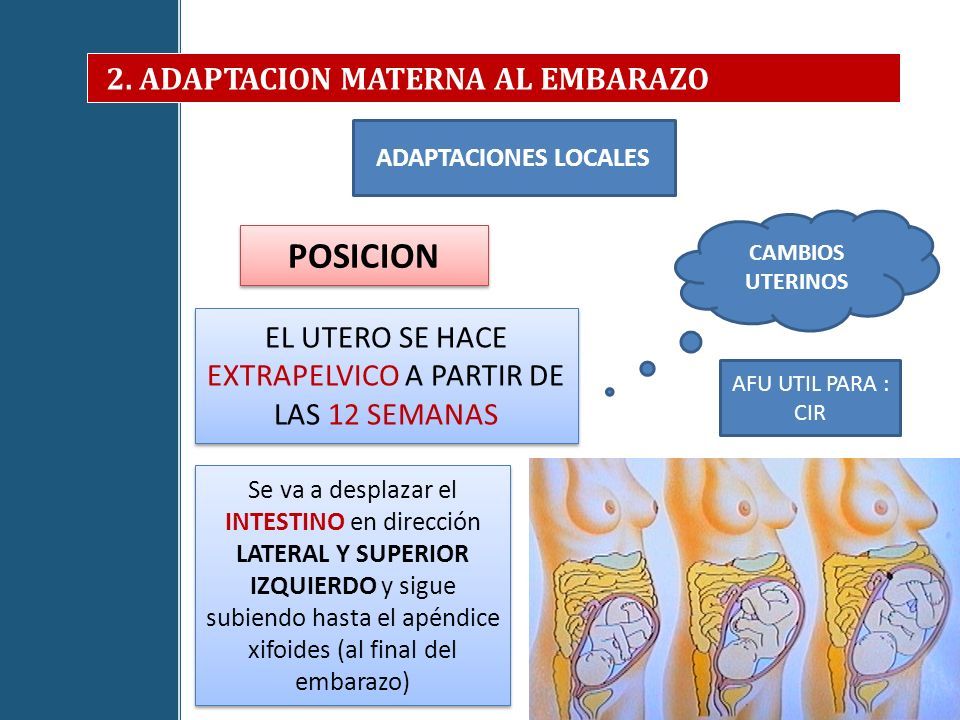 2. ADAPTACION MATERNA AL EMBARAZO

ADAPTACIONES LOCALES

POSICION

CAMBIOS UTERINOS

EL UTERO SE HACE EXTRAPELVICO A PARTIR DE LAS 12 SEMANAS

AFU UTIL PARA : CIR

Se va a desplazar el INTESTINO en dirección LATERAL Y SUPERIOR IZQUIERDO y sigue subiendo hasta el apéndice xifoides (al final del embarazo)